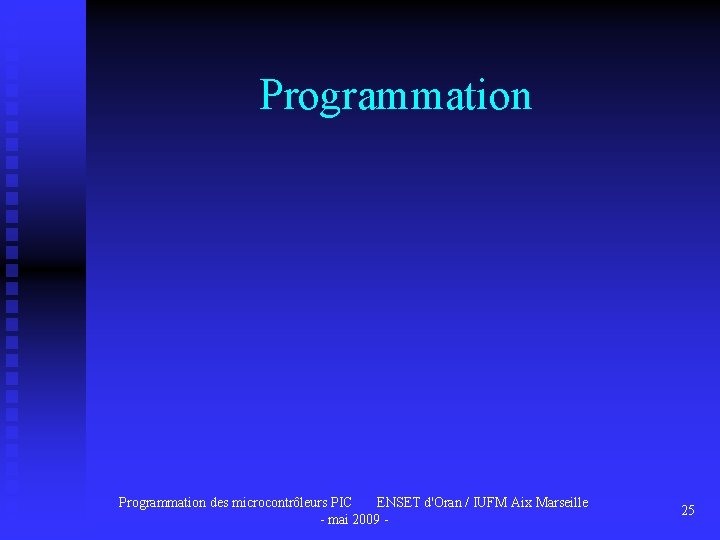 Programmation

Programmation des microcontrôleurs PIC ENSET d'Oran / IUFM Aix Marseille - mai 2009 -

25